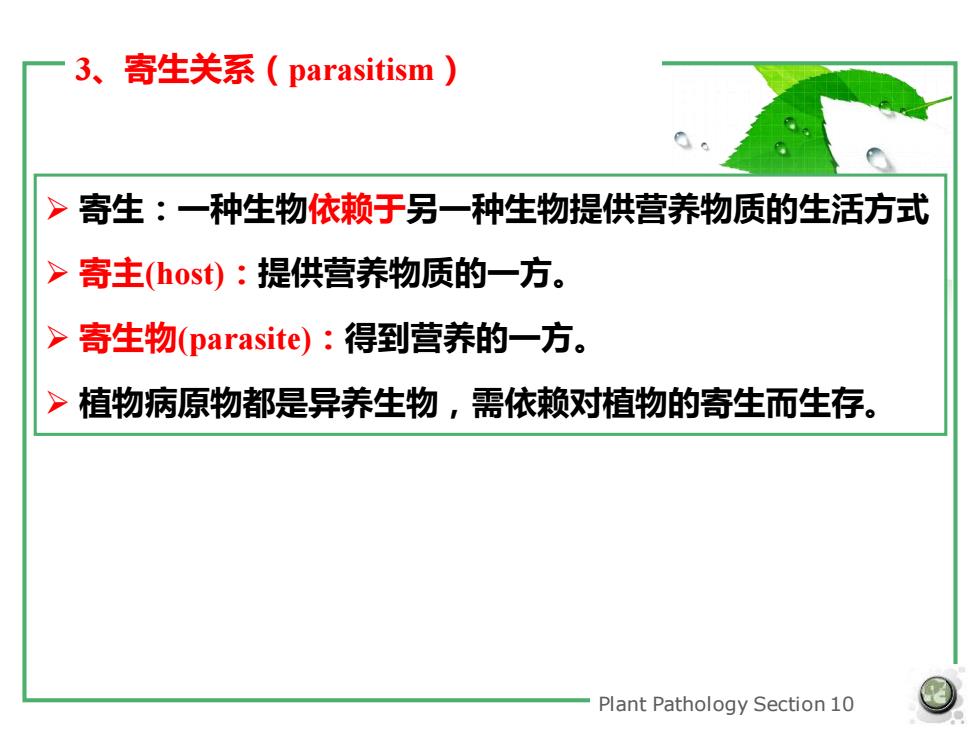 3、寄生关系（parasitism）

➢ 寄生：一种生物依赖于另一种生物提供营养物质的生活方式

➢ 寄主(host)：提供营养物质的一方。

➢ 寄生物(parasite)：得到营养的一方。

➢ 植物病原物都是异养生物，需依赖对植物的寄生而生存。

Plant Pathology Section 10